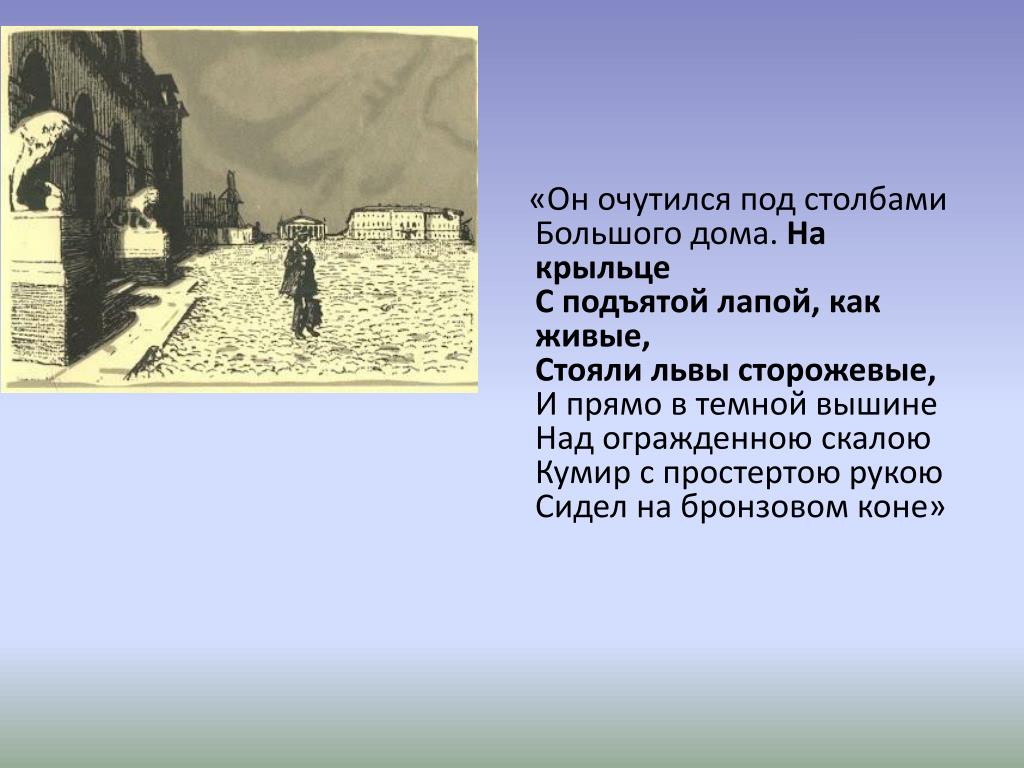 «Он очутился под столбами
Большого дома. На крыльце
С подъятой лапой, как живые,
Стояли львы сторожевые,
И прямо в темной вышине
Над огражденною скалою
Кумир с простертою рукою
Сидел на бронзовом коне»